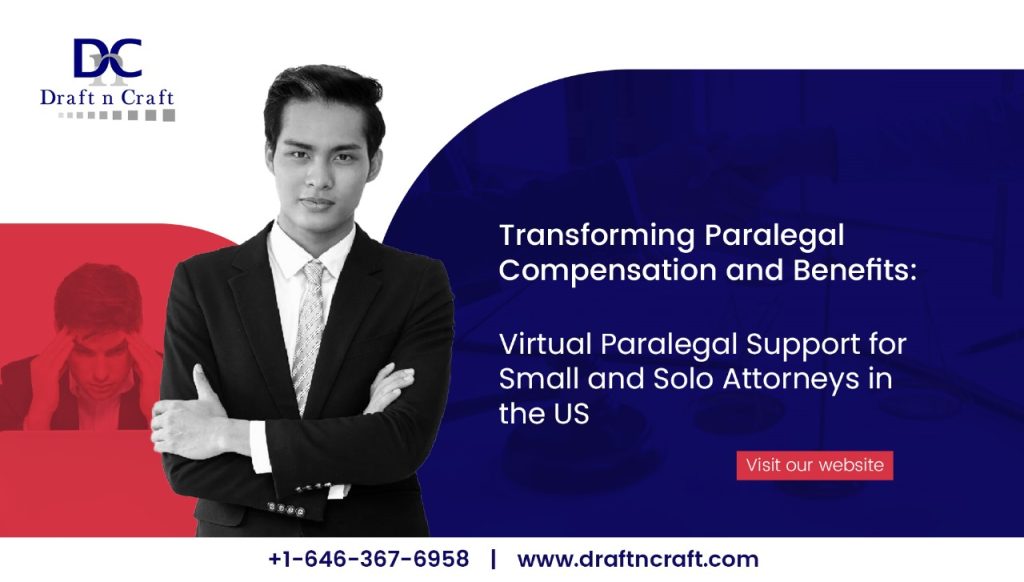 DC
Draft n Craft

Transforming Paralegal Compensation and Benefits:

Virtual Paralegal Support for Small and Solo Attorneys in the US

Visit our website

+1-646-367-6958 | www.draftncraft.com